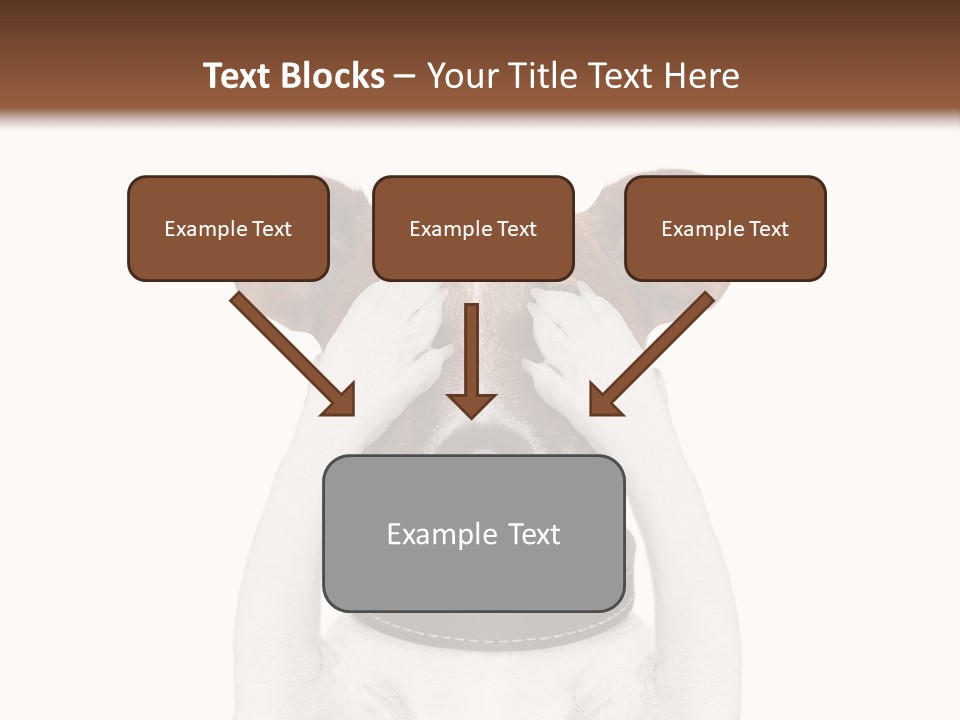 Text Blocks – Your Title Text Here

Example Text

Example Text

Example Text

Example Text